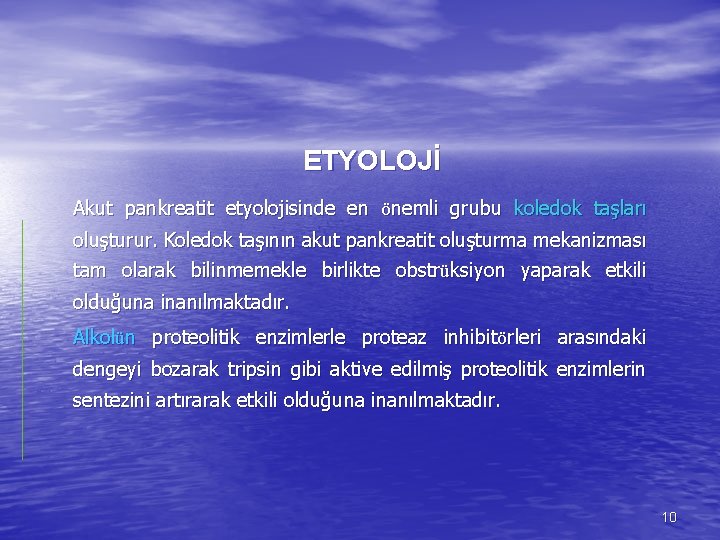 ETYOLOJİ

Akut pankreatit etyolojisinde en önemli grubu koledok taşları oluşturur. Koledok taşının akut pankreatit oluşturma mekanizması tam olarak bilinmemekle birlikte obstrüksiyon yaparak etkili olduğuna inanılmaktadır.

Alkolün proteolitik enzimlerle proteaz inhibitörleri arasındaki dengeyi bozarak tripsin gibi aktive edilmiş proteolitik enzimlerin sentezini artırarak etkili olduğuna inanılmaktadır.

10